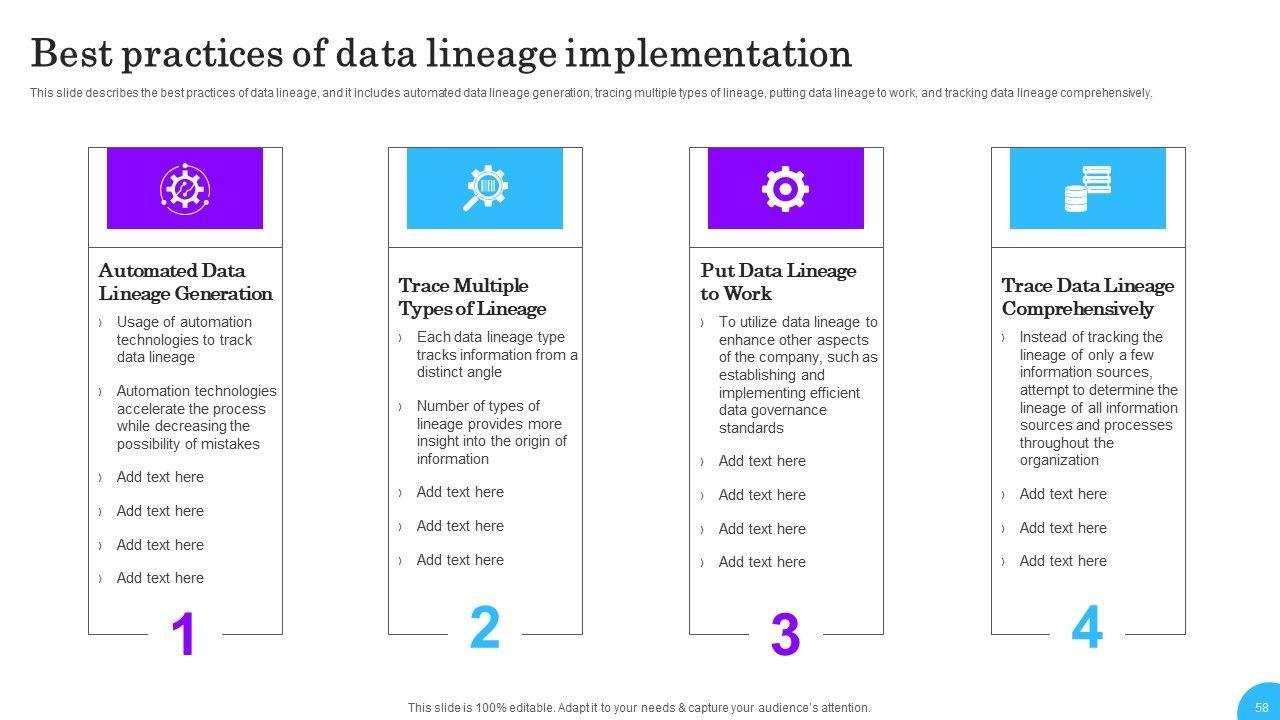 Best practices of data lineage implementation

This slide describes the best practices of data lineage, and it includes automated data lineage generation, tracing multiple types of lineage, putting data lineage to work, and tracking data lineage comprehensively.

Automated Data Lineage Generation

› Usage of automation technologies to track data lineage

› Automation technologies accelerate the process while decreasing the possibility of mistakes

› Add text here

› Add text here

› Add text here

› Add text here

1

Trace Multiple Types of Lineage

› Each data lineage type tracks information from a distinct angle

› Number of types of lineage provides more insight into the origin of information

› Add text here

› Add text here

› Add text here

2

Put Data Lineage to Work

› To utilize data lineage to enhance other aspects of the company, such as establishing and implementing efficient data governance standards

› Add text here

› Add text here

› Add text here

› Add text here

3

Trace Data Lineage Comprehensively

› Instead of tracking the lineage of only a few information sources, attempt to determine the lineage of all information sources and processes throughout the organization

› Add text here

› Add text here

› Add text here

4

This slide is 100% editable. Adapt it to your needs & capture your audience's attention.

58